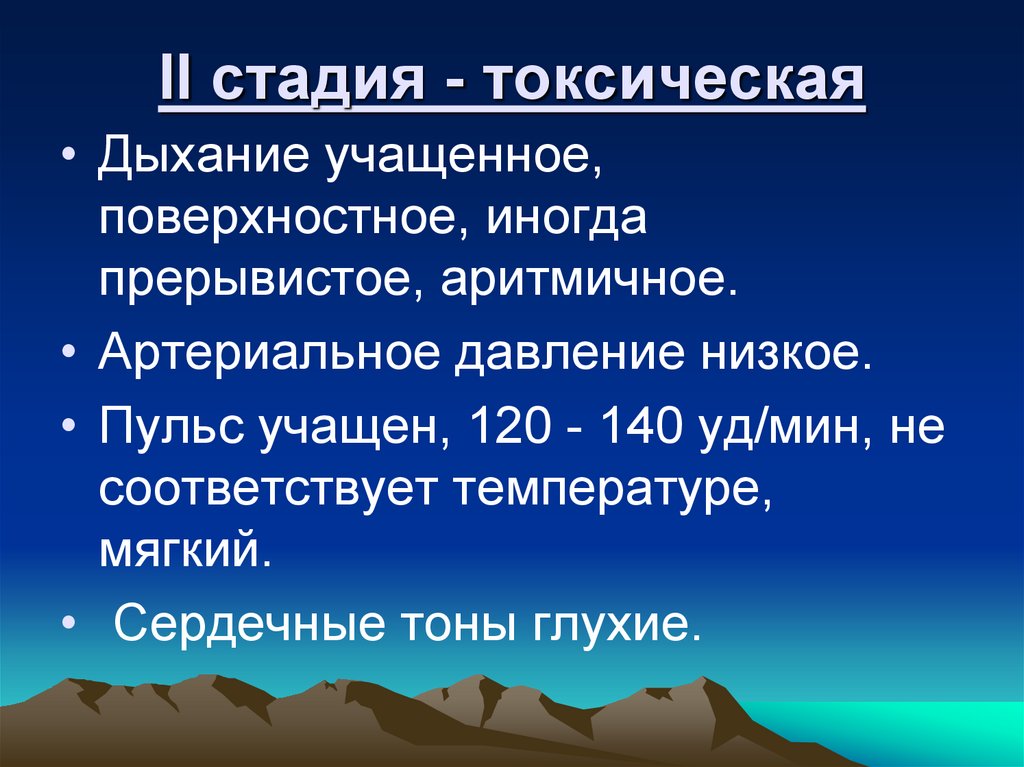 II стадия - токсическая

• Дыхание учащенное, поверхностное, иногда прерывистое, аритмичное.

• Артериальное давление низкое.

• Пульс учащен, 120 - 140 уд/мин, не соответствует температуре, мягкий.

• Сердечные тоны глухие.